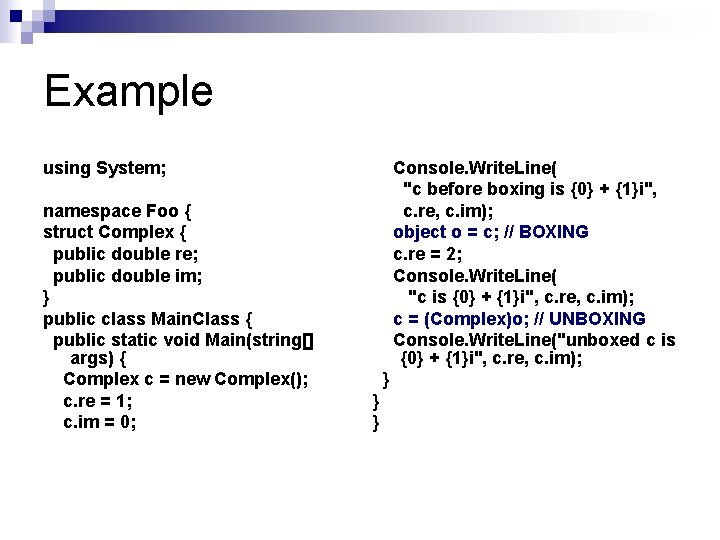 Example

using System;

namespace Foo {
struct Complex {
 public double re;
 public double im;
}
public class MainClass {
 public static void Main(string[]
 args) {
 Complex c = new Complex();
 c.re = 1;
 c.im = 0;

Console.WriteLine(
 "c before boxing is {0} + {1}i",
 c.re, c.im);
object o = c; // BOXING
c.re = 2;
Console.WriteLine(
 "c is {0} + {1}i", c.re, c.im);
c = (Complex)o; // UNBOXING
Console.WriteLine("unboxed c is
 {0} + {1}i", c.re, c.im);
 }
}
}